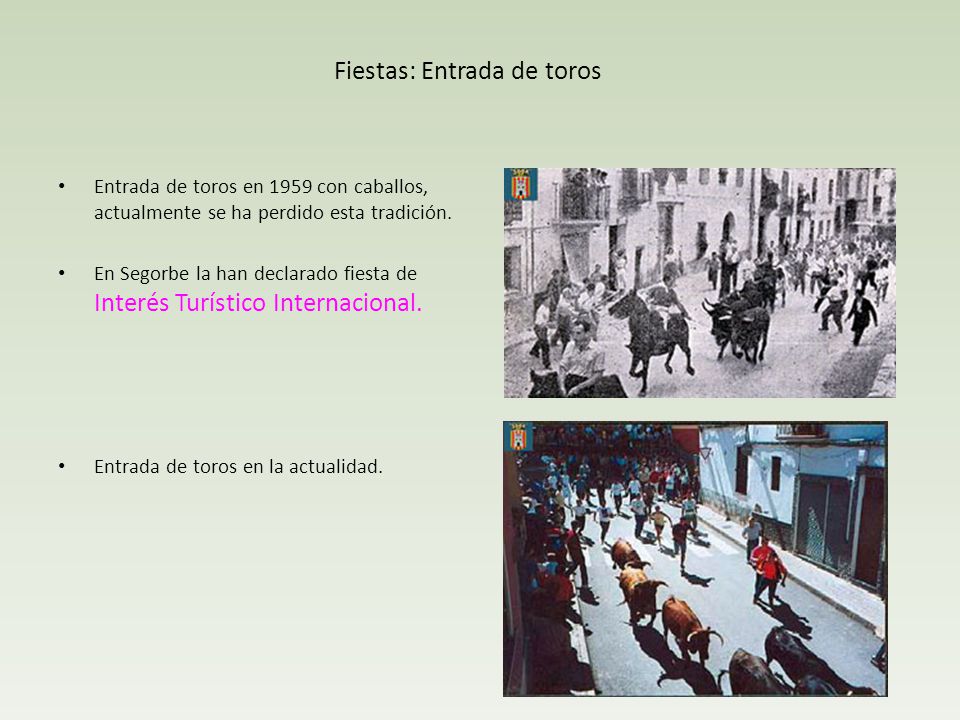 Fiestas: Entrada de toros

• Entrada de toros en 1959 con caballos, actualmente se ha perdido esta tradición.

• En Segorbe la han declarado fiesta de Interés Turístico Internacional.

• Entrada de toros en la actualidad.